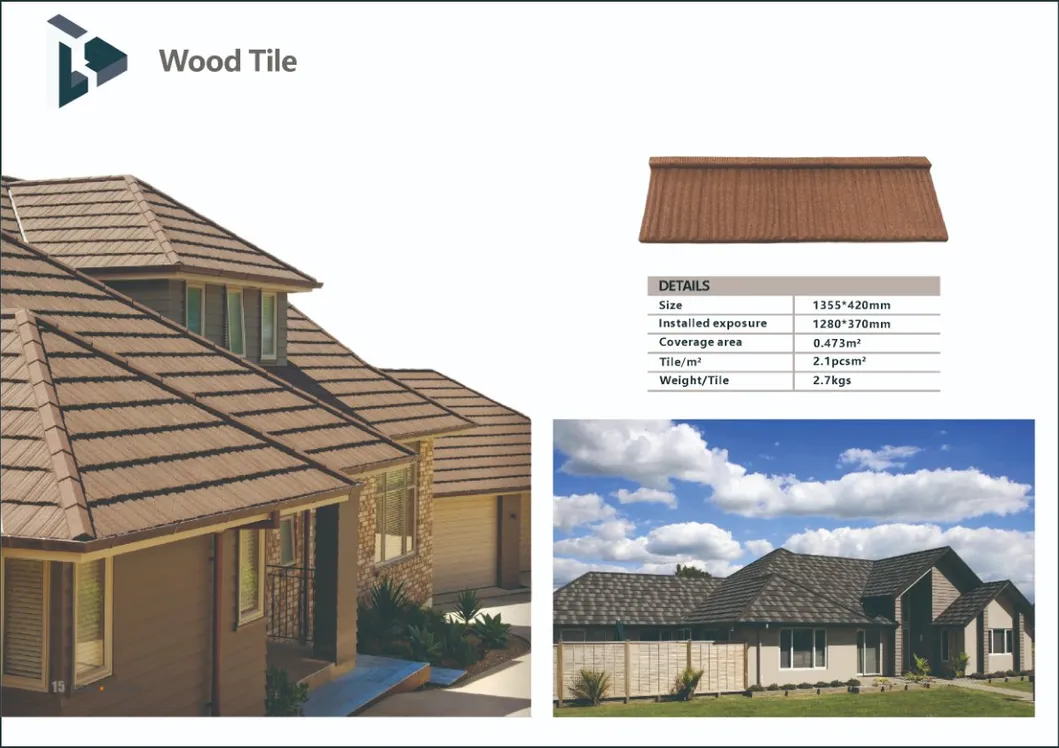 Wood Tile

| DETAILS | |
|---|---|
| Size | 1355*420mm |
| Installed exposure | 1280*370mm |
| Coverage area | 0.473m² |
| Tile/m² | 2.1pcsm² |
| Weight/Tile | 2.7kgs |

15